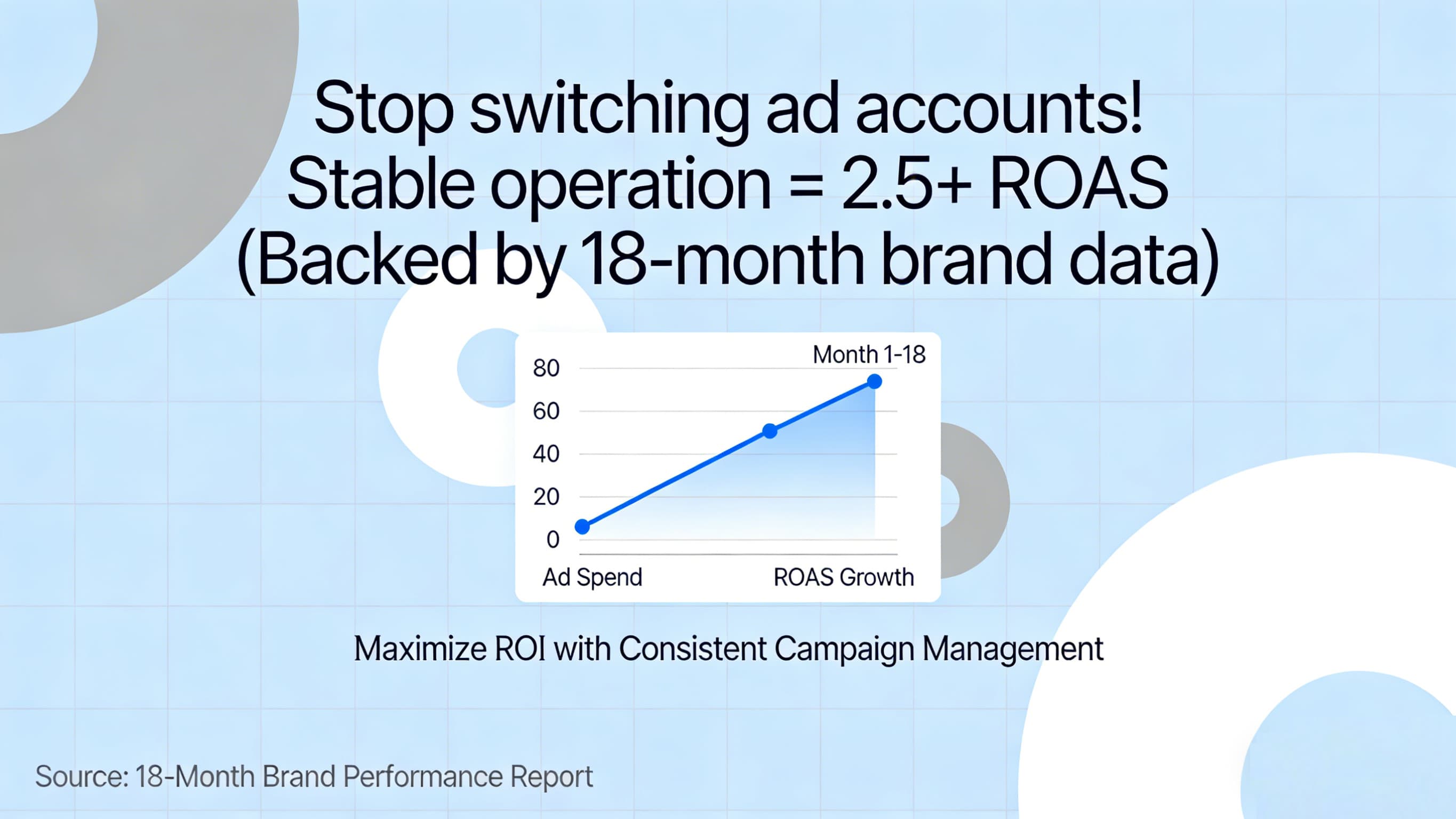 Stop switching ad accounts!
Stable operation = 2.5+ ROAS
(Backed by 18-month brand data)

Month 1-18

80
60
40
20
0

Ad Spend
ROAS Growth

Maximize ROI with Consistent Campaign Management

Source: 18-Month Brand Performance Report